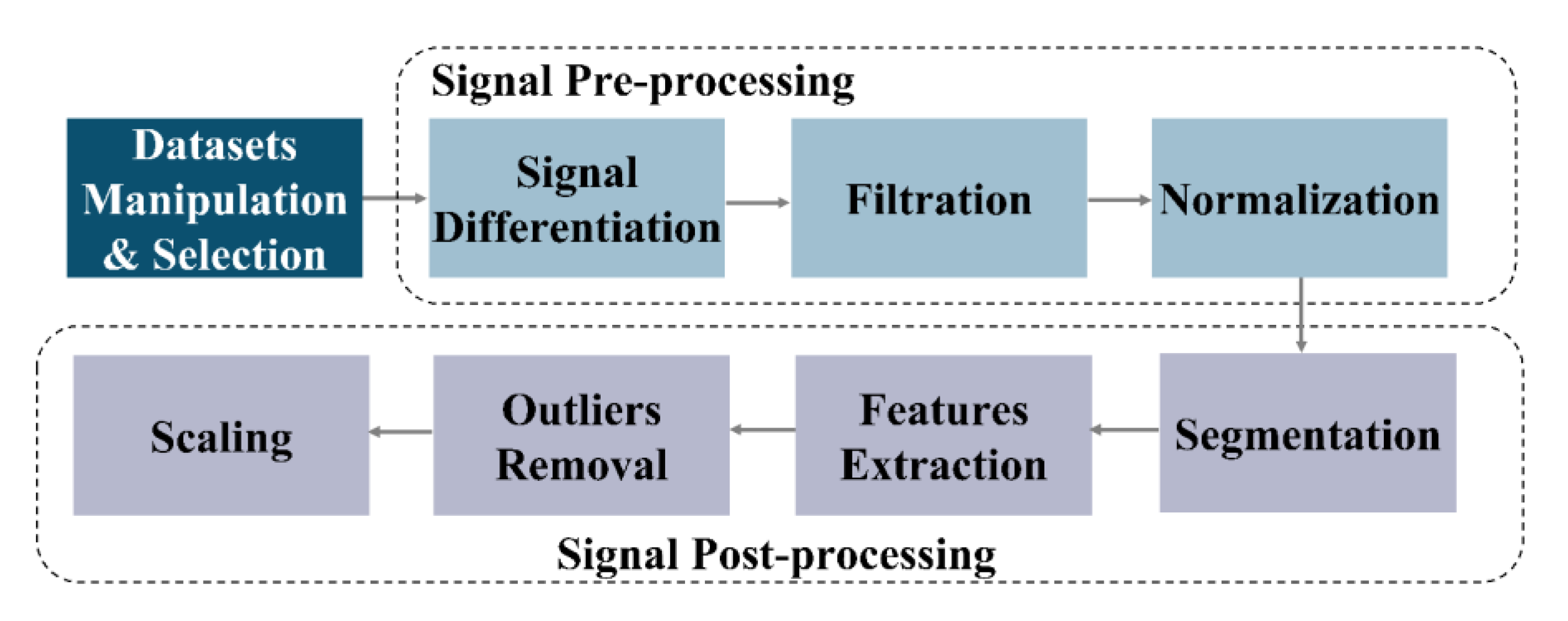 Signal Pre-processing

Datasets Manipulation & Selection

Signal Differentiation

Filtration

Normalization

Segmentation

Features Extraction

Outliers Removal

Scaling

Signal Post-processing